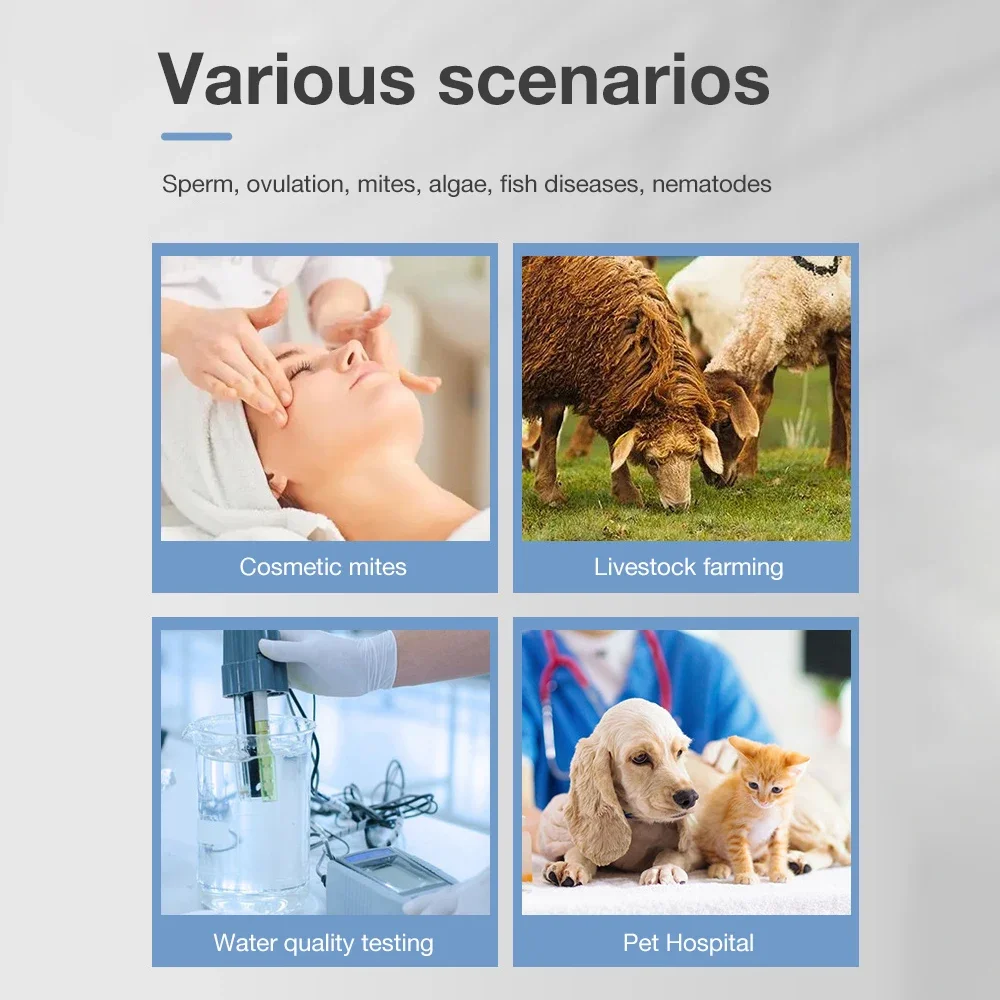 Various scenarios

Sperm, ovulation, mites, algae, fish diseases, nematodes

Cosmetic mites

Livestock farming

Water quality testing

Pet Hospital